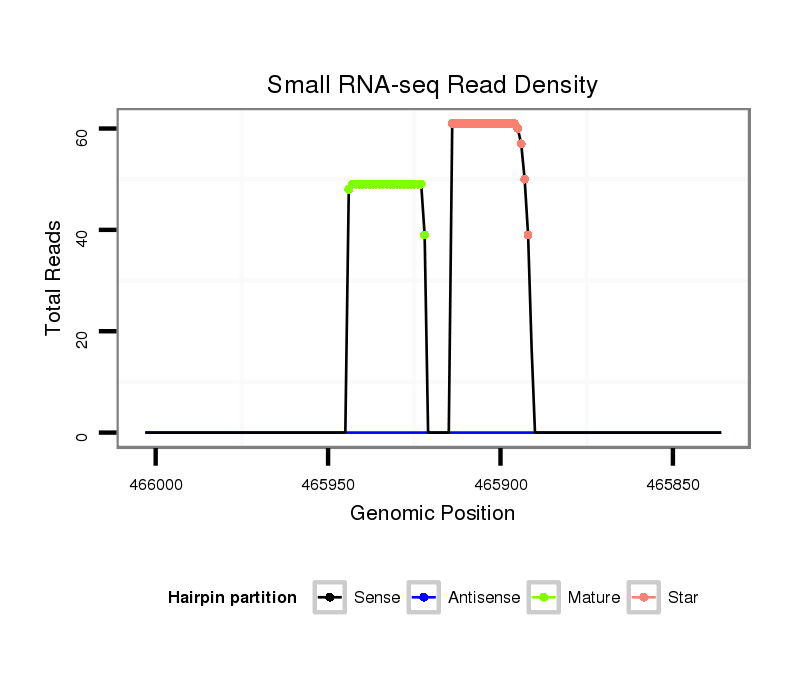 Small RNA-seq Read Density

Total Reads

60
40
20
0

466000
465950
465900
465850

Genomic Position

Hairpin partition
Sense
Antisense
Mature
Star